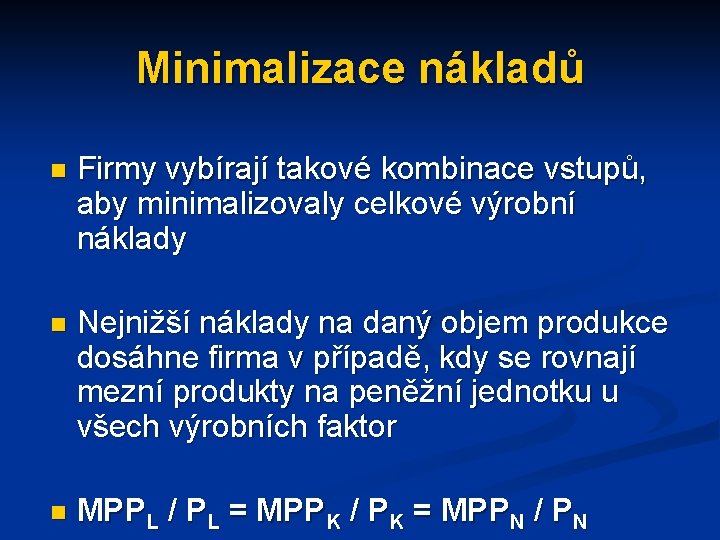 Minimalizace nákladů

Firmy vybírají takové kombinace vstupů, aby minimalizovaly celkové výrobní náklady

Nejnižší náklady na daný objem produkce dosáhne firma v případě, kdy se rovnají mezní produkty na peněžní jednotku u všech výrobních faktor

$MPP_L / P_L = MPP_K / P_K = MPP_N / P_N$